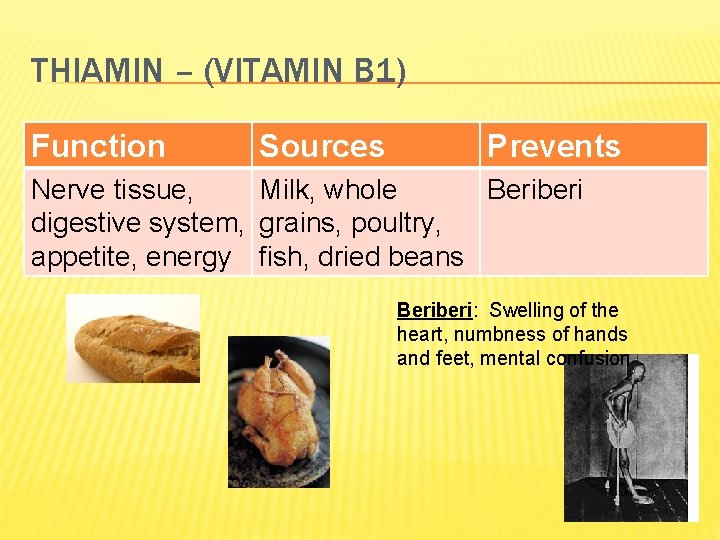 THIAMIN – (VITAMIN B1)

| Function | Sources | Prevents |
|---|---|---|
| Nerve tissue, digestive system, appetite, energy | Milk, whole grains, poultry, fish, dried beans | Beriberi |

Beriberi: Swelling of the heart, numbness of hands and feet, mental confusion